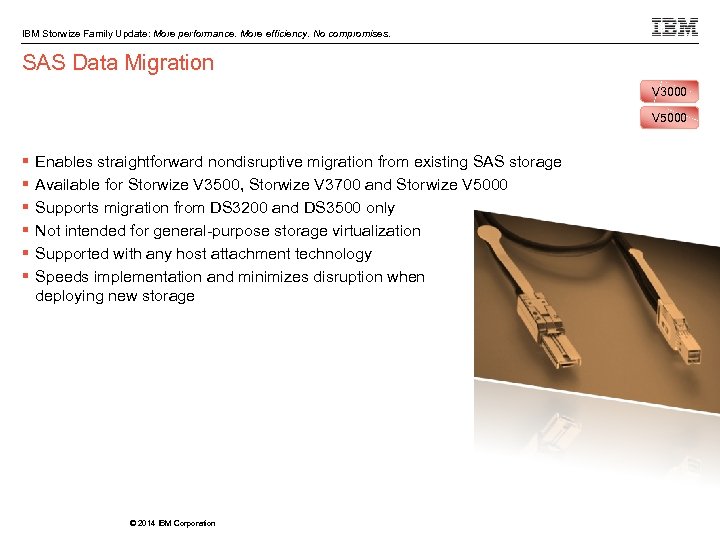 IBM Storwize Family Update: More performance. More efficiency. No compromises.

IBM

SAS Data Migration

V3000

V5000

▪ Enables straightforward nondisruptive migration from existing SAS storage
▪ Available for Storwize V3500, Storwize V3700 and Storwize V5000
▪ Supports migration from DS3200 and DS3500 only
▪ Not intended for general-purpose storage virtualization
▪ Supported with any host attachment technology
▪ Speeds implementation and minimizes disruption when deploying new storage

© 2014 IBM Corporation